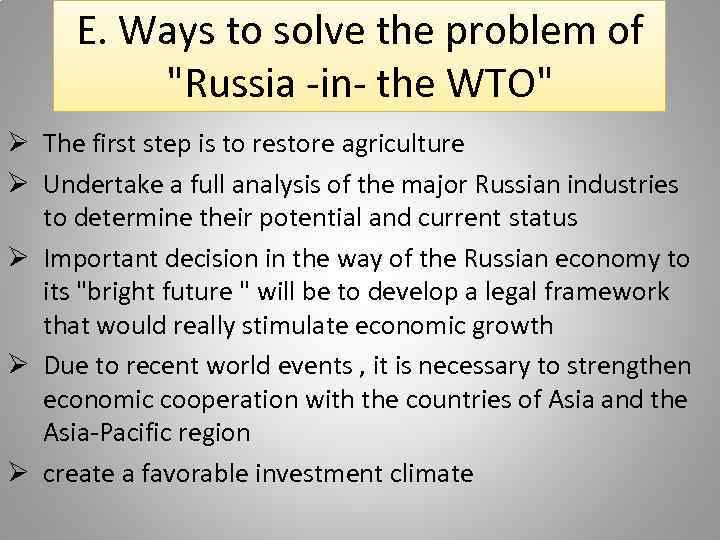 E. Ways to solve the problem of "Russia -in- the WTO"

➢ The first step is to restore agriculture

➢ Undertake a full analysis of the major Russian industries to determine their potential and current status

➢ Important decision in the way of the Russian economy to its "bright future " will be to develop a legal framework that would really stimulate economic growth

➢ Due to recent world events , it is necessary to strengthen economic cooperation with the countries of Asia and the Asia-Pacific region

➢ create a favorable investment climate